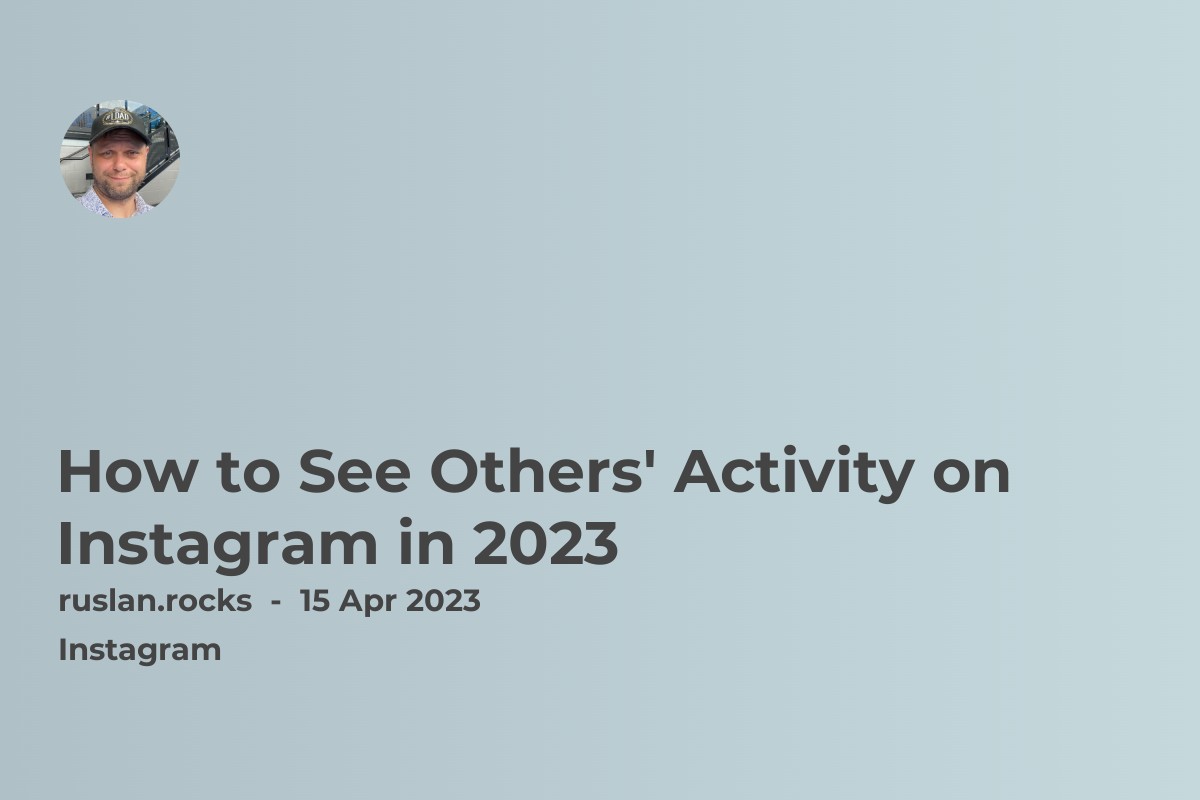 How to See Others' Activity on Instagram in 2023

ruslan.rocks - 15 Apr 2023

Instagram